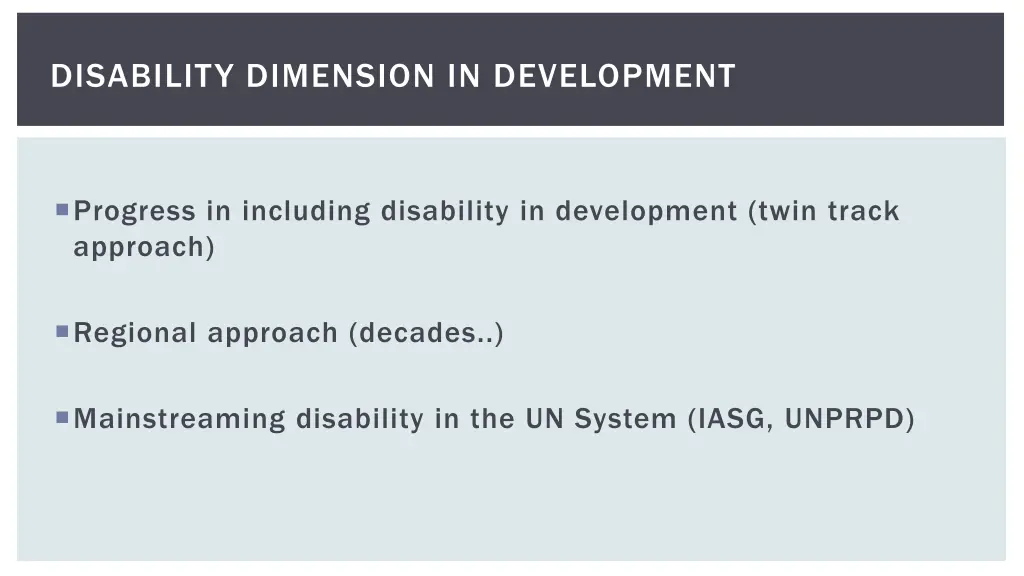 DISABILITY DIMENSION IN DEVELOPMENT

Progress in including disability in development (twin track approach)

Regional approach (decades..)

Mainstreaming disability in the UN System (IASG, UNPRPD)